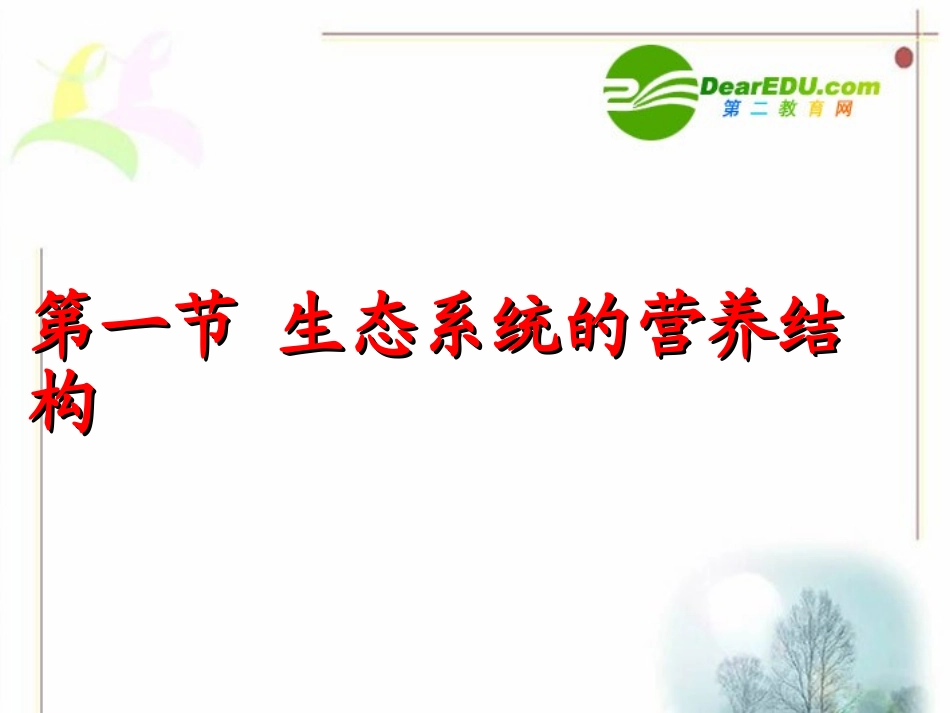 DearEDU.com
第二教育网

第一节 生态系统的营养结构